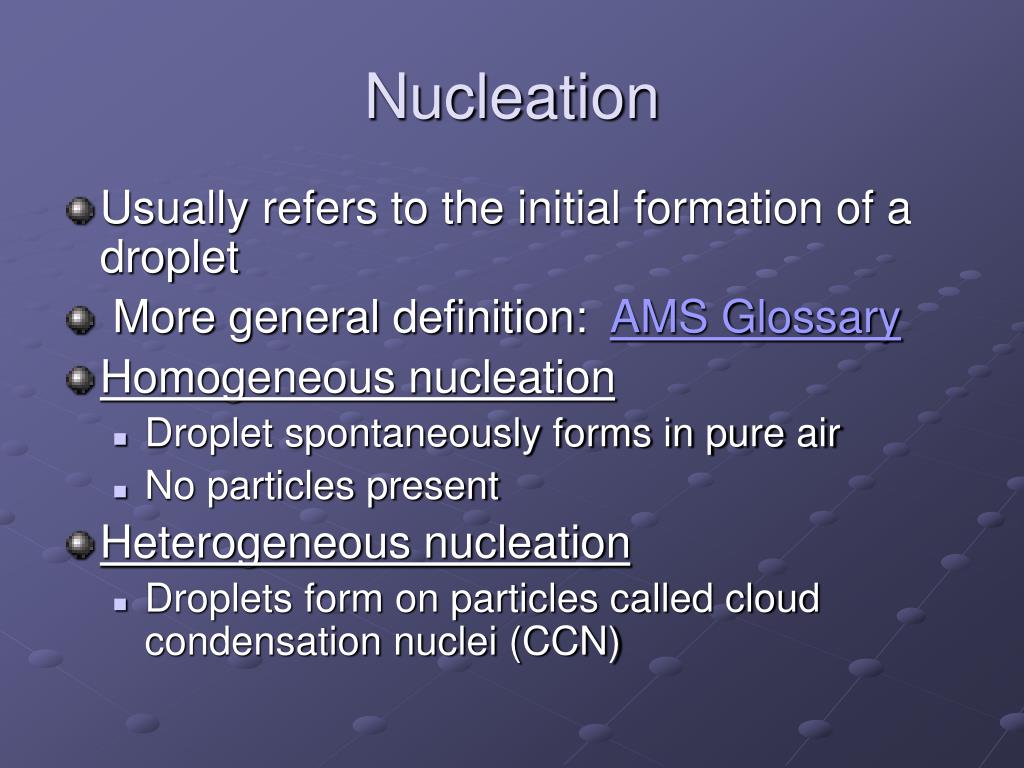 Nucleation

Usually refers to the initial formation of a droplet

More general definition: AMS Glossary

Homogeneous nucleation

Droplet spontaneously forms in pure air

No particles present

Heterogeneous nucleation

Droplets form on particles called cloud condensation nuclei (CCN)